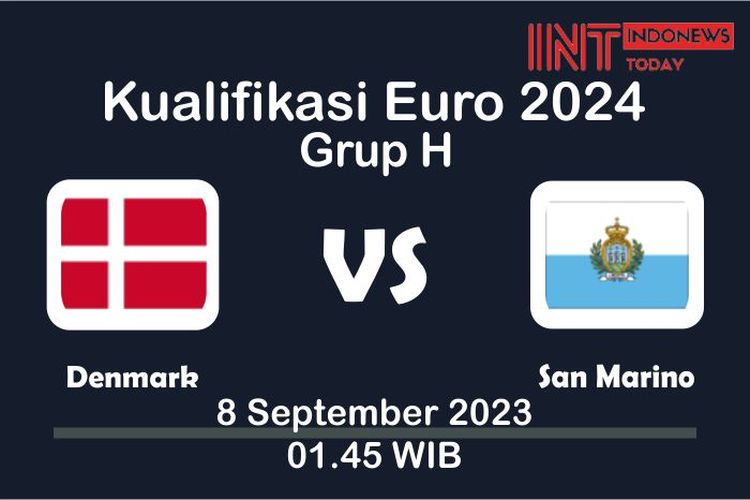 INT INDONEWS TODAY

Kualifikasi Euro 2024
Grup H

VS

Denmark

San Marino

8 September 2023
01.45 WIB